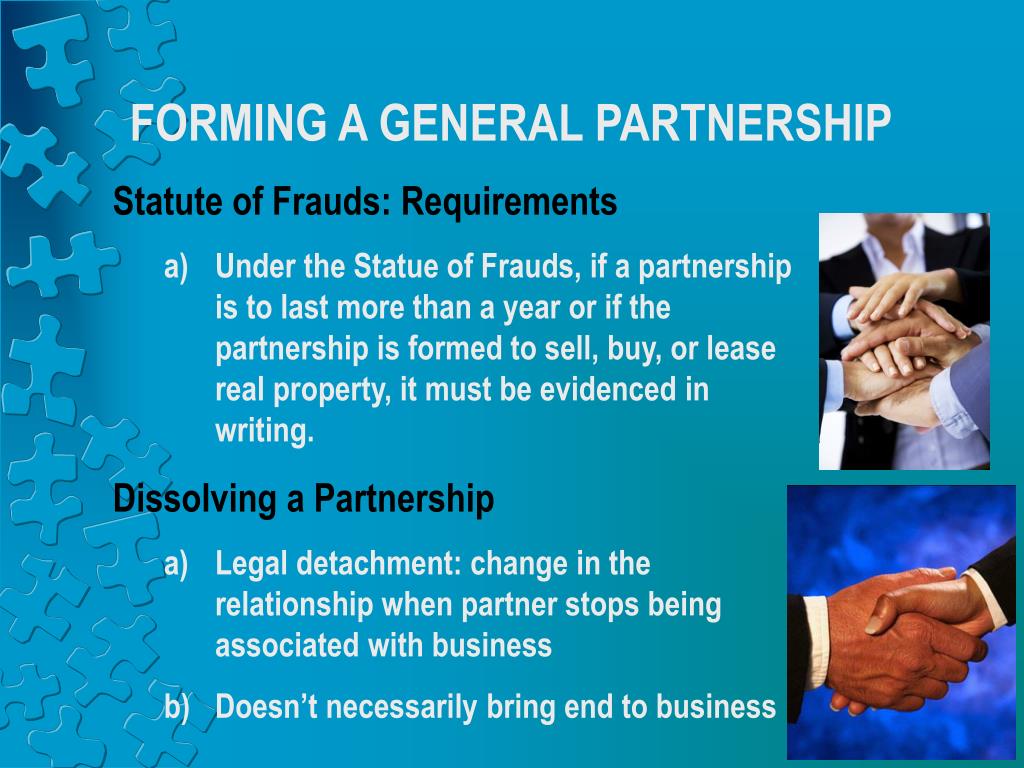 FORMING A GENERAL PARTNERSHIP

Statute of Frauds: Requirements

a) Under the Statue of Frauds, if a partnership is to last more than a year or if the partnership is formed to sell, buy, or lease real property, it must be evidenced in writing.

Dissolving a Partnership

a) Legal detachment: change in the relationship when partner stops being associated with business

b) Doesn’t necessarily bring end to business